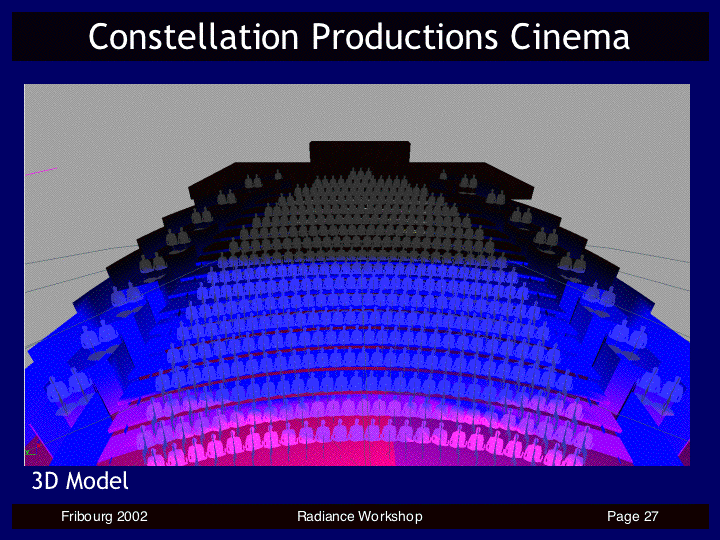 Constellation Productions Cinema

3D Model

Fribourg 2002

Radiance Workshop

Page 27